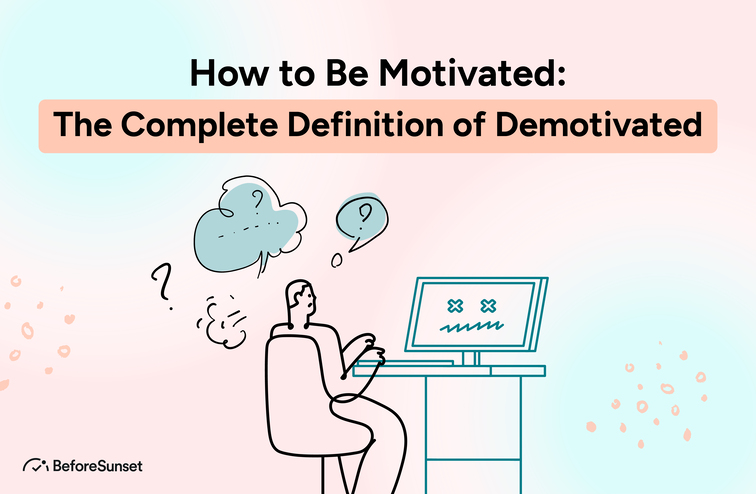 How to Be Motivated:
The Complete Definition of Demotivated

?
?
?

BeforeSunset